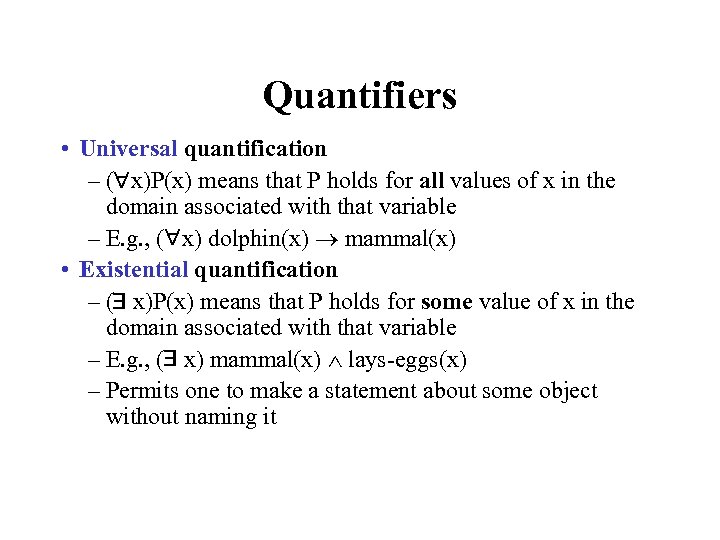 Quantifiers

• Universal quantification
– $(\forall x)P(x)$ means that P holds for all values of x in the domain associated with that variable
– E.g., $(\forall x)$ dolphin(x) $\rightarrow$ mammal(x)

• Existential quantification
– $(\exists x)P(x)$ means that P holds for some value of x in the domain associated with that variable
– E.g., $(\exists x)$ mammal(x) $\wedge$ lays-eggs(x)
– Permits one to make a statement about some object without naming it